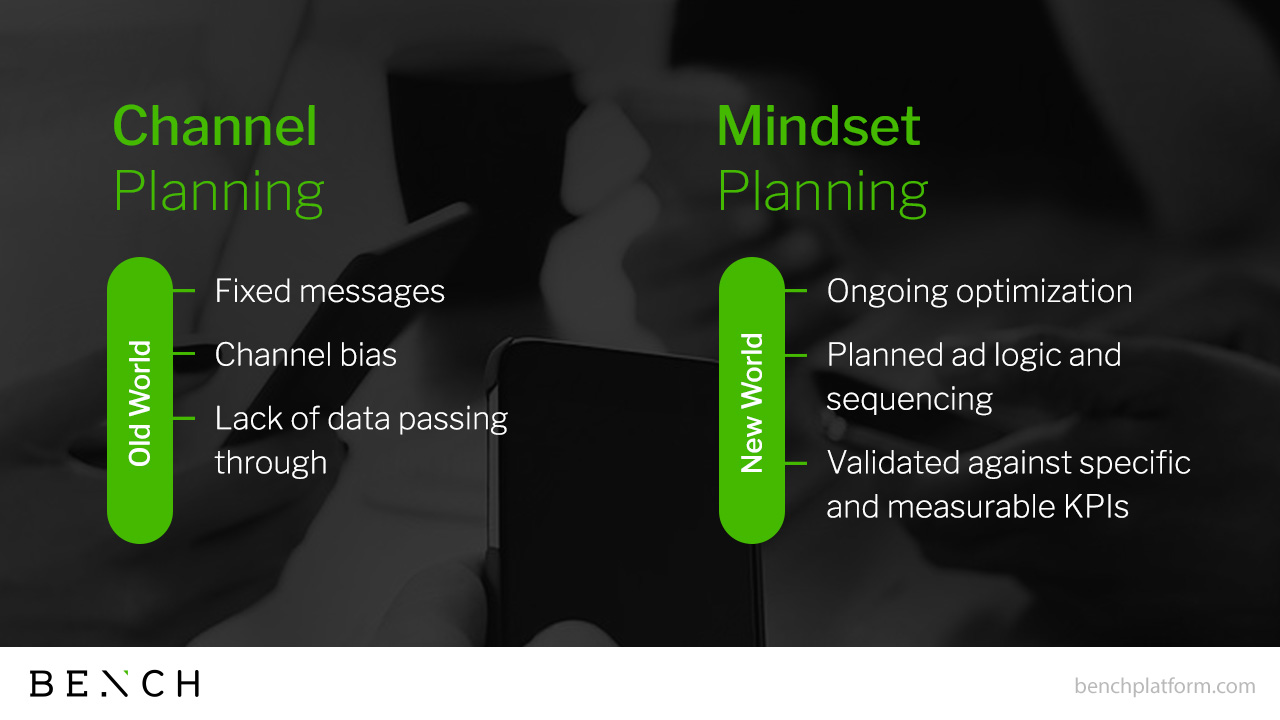 Channel
Planning

Old World

Fixed messages

Channel bias

Lack of data passing through

Mindset
Planning

New World

Ongoing optimization

Planned ad logic and sequencing

Validated against specific and measurable KPIs

BENCH

benchplatform.com